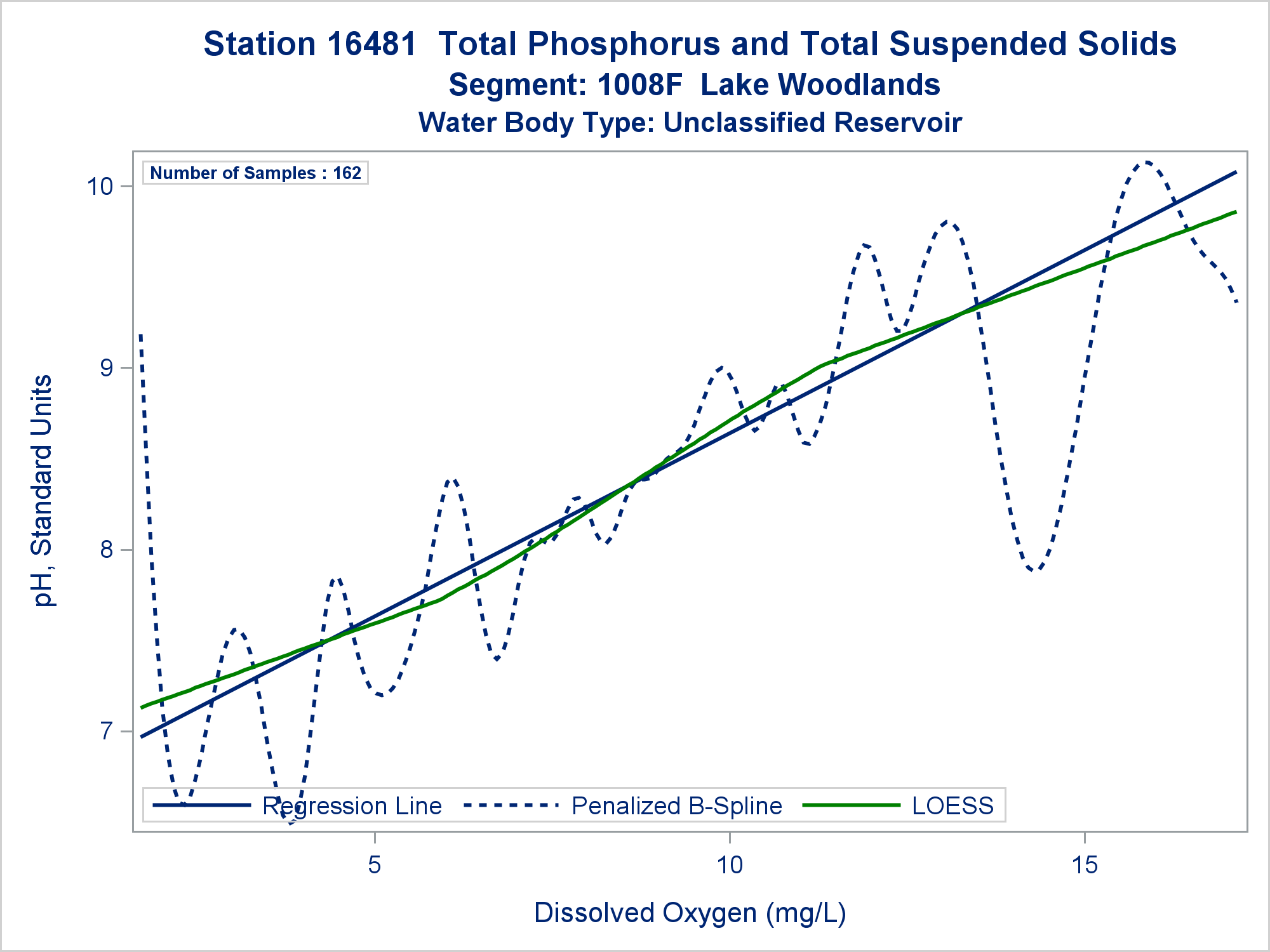 Station 16481  Total Phosphorus and Total Suspended Solids
Segment: 1008F  Lake Woodlands
Water Body Type: Unclassified Reservoir

Number of Samples : 162

pH, Standard Units

10
9
8
7

Regression Line
Penalized B-Spline
LOESS

5
10
15

Dissolved Oxygen (mg/L)